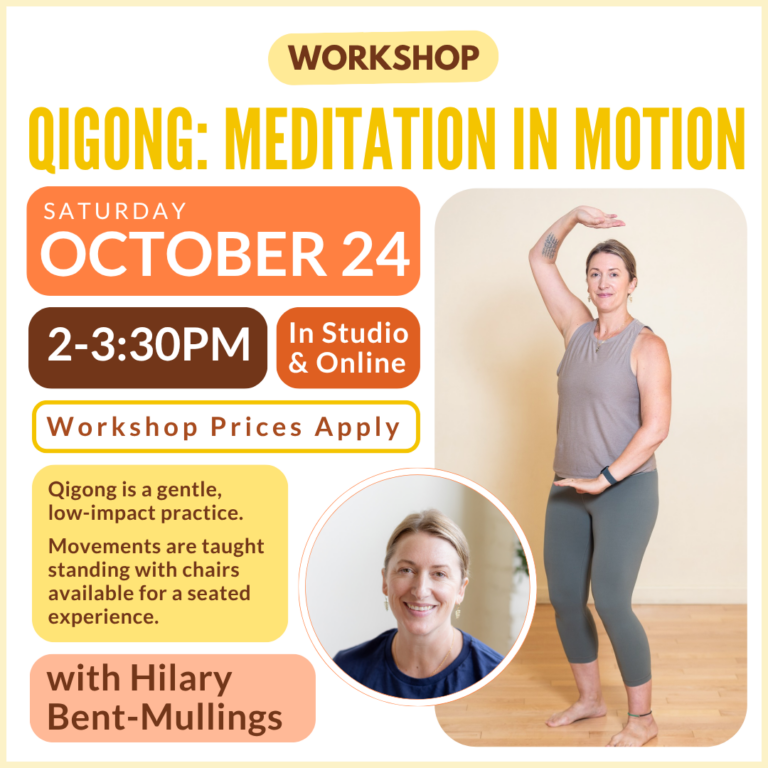 WORKSHOP

QIGONG: MEDITATION IN MOTION

SATURDAY
OCTOBER 24

2-3:30PM

In Studio & Online

Workshop Prices Apply

Qigong is a gentle, low-impact practice.

Movements are taught standing with chairs available for a seated experience.

with Hilary Bent-Mullings